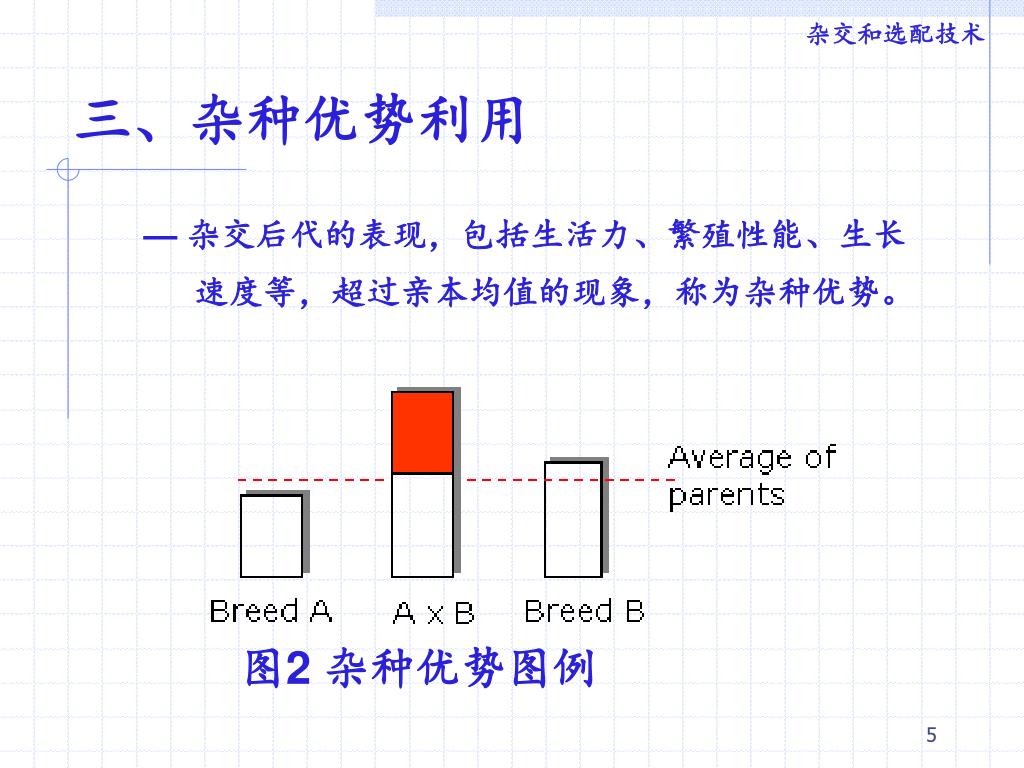 杂交和选配技术

三、杂种优势利用

— 杂交后代的表现，包括生活力、繁殖性能、生长速度等，超过亲本均值的现象，称为杂种优势。

Average of parents

Breed A

A x B

Breed B

图2 杂种优势图例

5